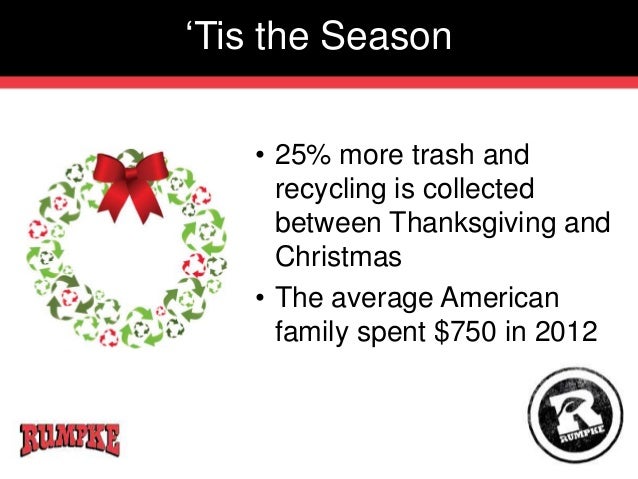 ‘Tis the Season

• 25% more trash and recycling is collected between Thanksgiving and Christmas

• The average American family spent \$750 in 2012

RUMPKE

R
RUMPKE